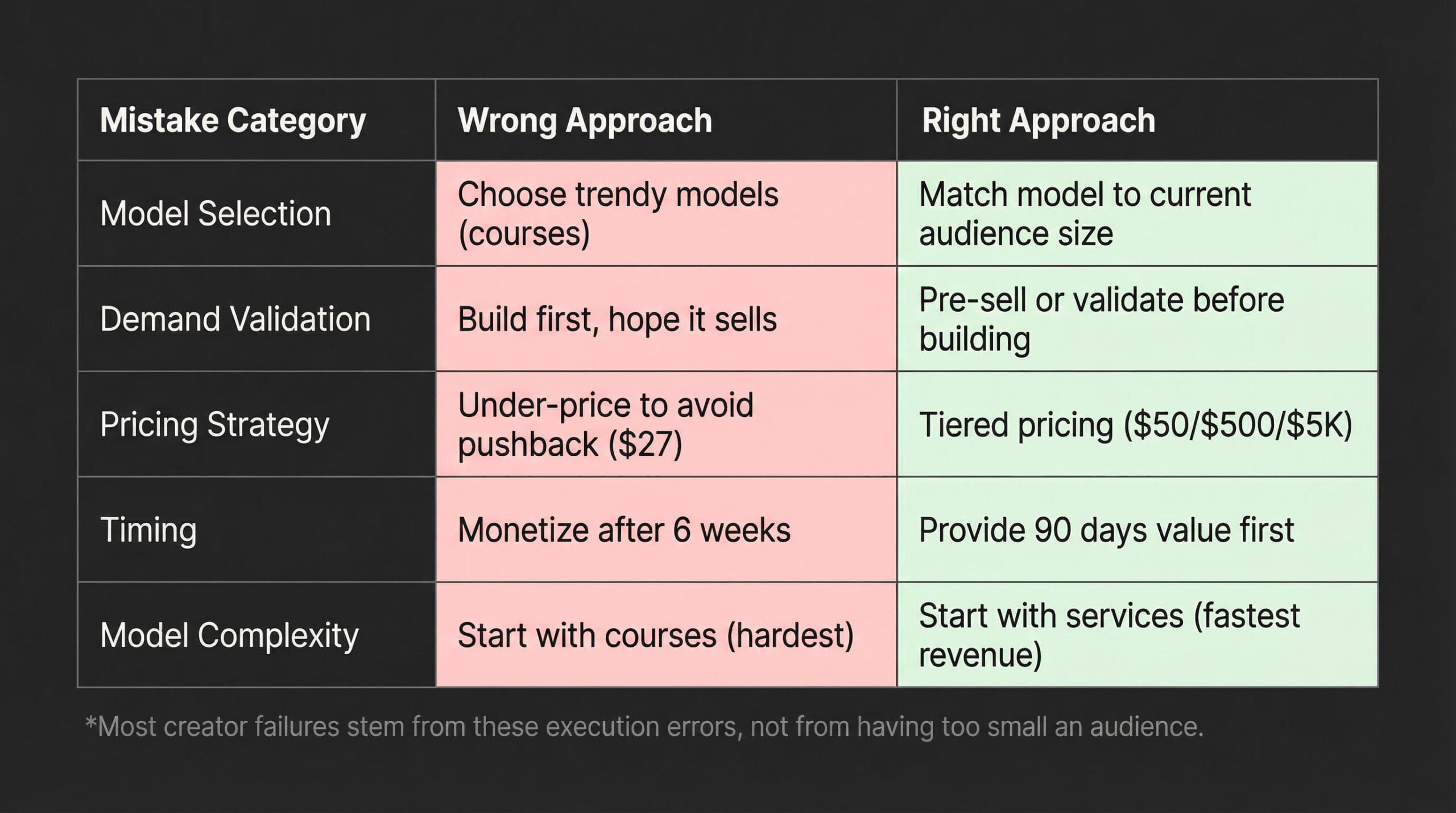 | Mistake Category | Wrong Approach | Right Approach |
|---|---|---|
| Model Selection | Choose trendy models (courses) | Match model to current audience size |
| Demand Validation | Build first, hope it sells | Pre-sell or validate before building |
| Pricing Strategy | Under-price to avoid pushback (\$27) | Tiered pricing (\$50/\$500/\$5K) |
| Timing | Monetize after 6 weeks | Provide 90 days value first |
| Model Complexity | Start with courses (hardest) | Start with services (fastest revenue) |

*Most creator failures stem from these execution errors, not from having too small an audience.